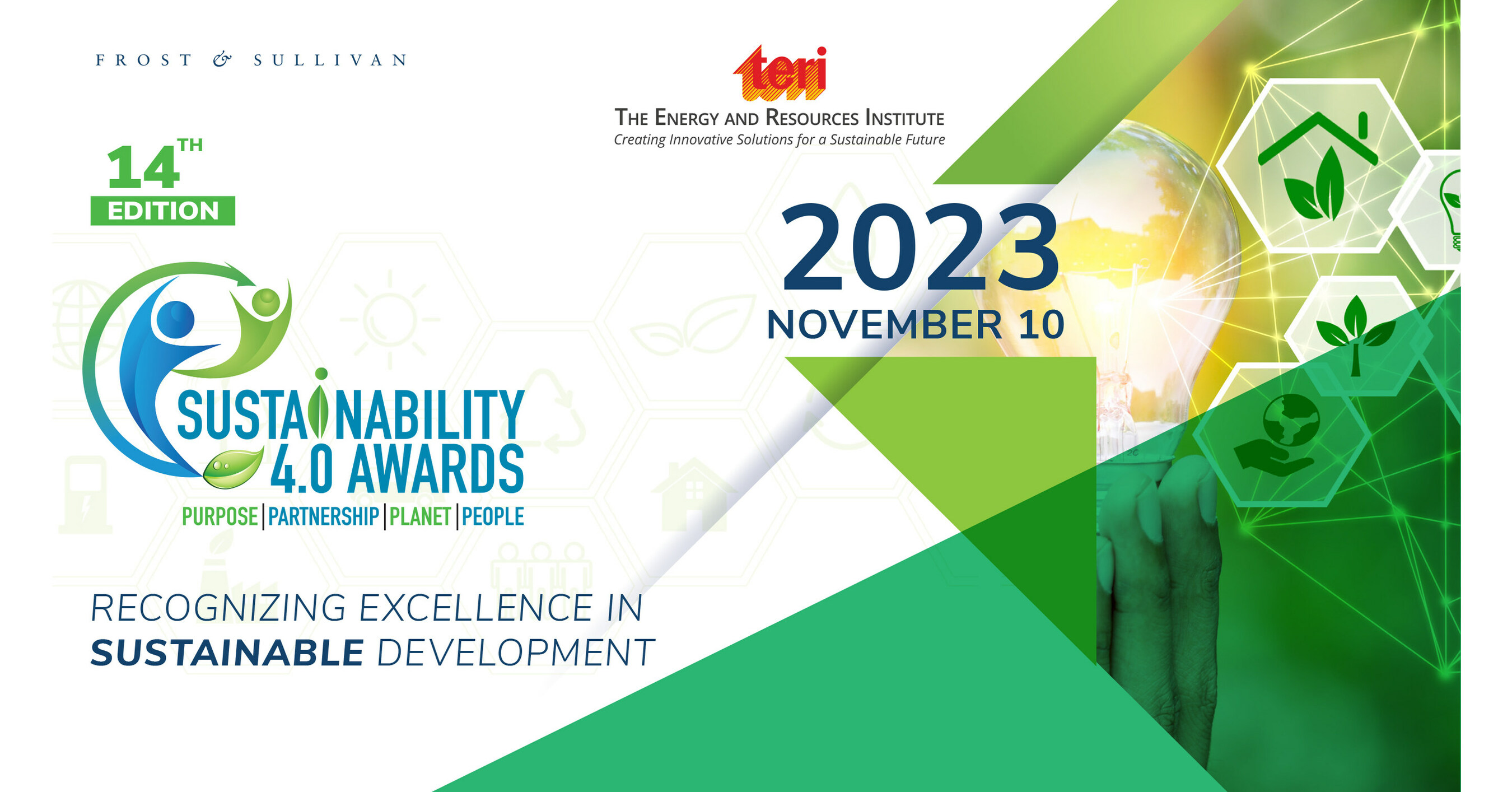 FROST & SULLIVAN

teri
THE ENERGY AND RESOURCES INSTITUTE
Creating Innovative Solutions for a Sustainable Future

14TH
EDITION

2023
NOVEMBER 10

SUSTAINABILITY 4.0 AWARDS
PURPOSE | PARTNERSHIP | PLANET | PEOPLE

RECOGNIZING EXCELLENCE IN
SUSTAINABLE DEVELOPMENT